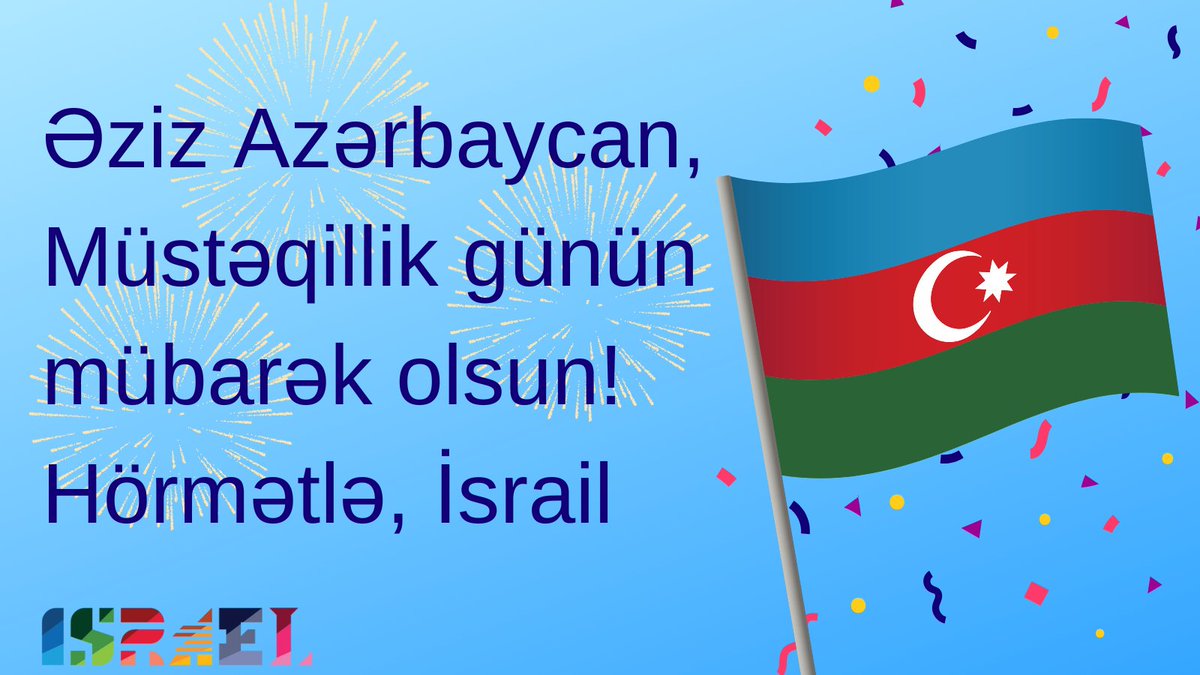 Əziz Azərbaycan, Müstəqillik günün mübarək olsun! Hörmətlə, İsrail

ISRAEL